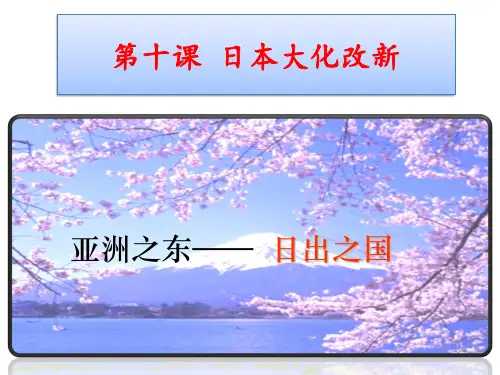 第十课 日本大化改新

亚洲之东—— 日出之国